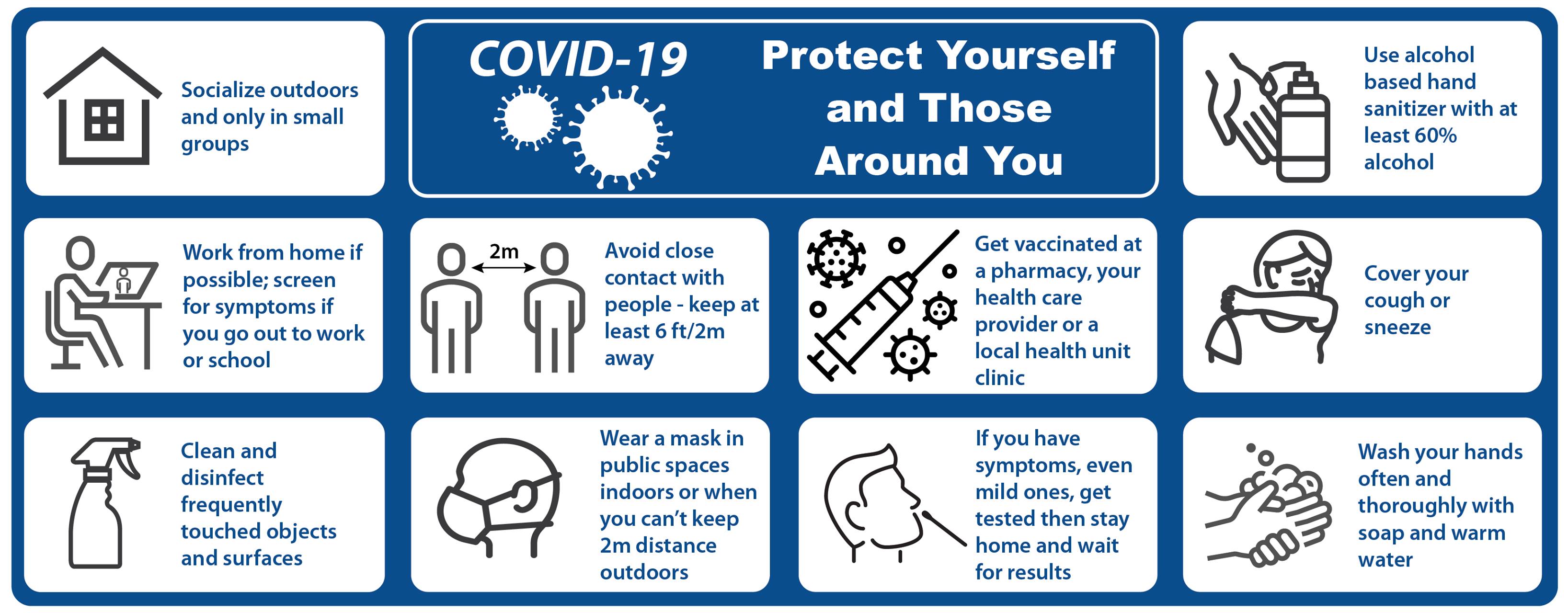 Socialize outdoors and only in small groups

COVID-19

Protect Yourself and Those Around You

Use alcohol based hand sanitizer with at least 60% alcohol

Work from home if possible; screen for symptoms if you go out to work or school

2m

Avoid close contact with people - keep at least 6 ft/2m away

Get vaccinated at a pharmacy, your health care provider or a local health unit clinic

Cover your cough or sneeze

Clean and disinfect frequently touched objects and surfaces

Wear a mask in public spaces indoors or when you can't keep 2m distance outdoors

If you have symptoms, even mild ones, get tested then stay home and wait for results

Wash your hands often and thoroughly with soap and warm water